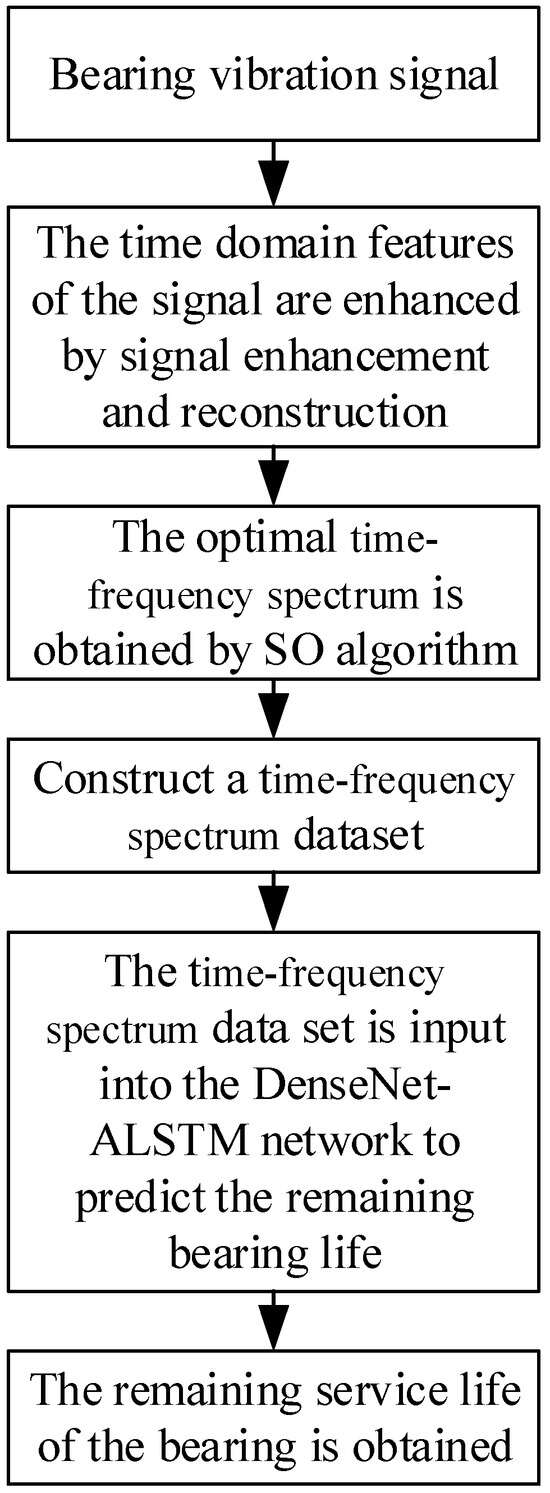 Bearing vibration signal

The time domain features of the signal are enhanced by signal enhancement and reconstruction

The optimal time-frequency spectrum is obtained by SO algorithm

Construct a time-frequency spectrum dataset

The time-frequency spectrum data set is input into the DenseNet-ALSTM network to predict the remaining bearing life

The remaining service life of the bearing is obtained